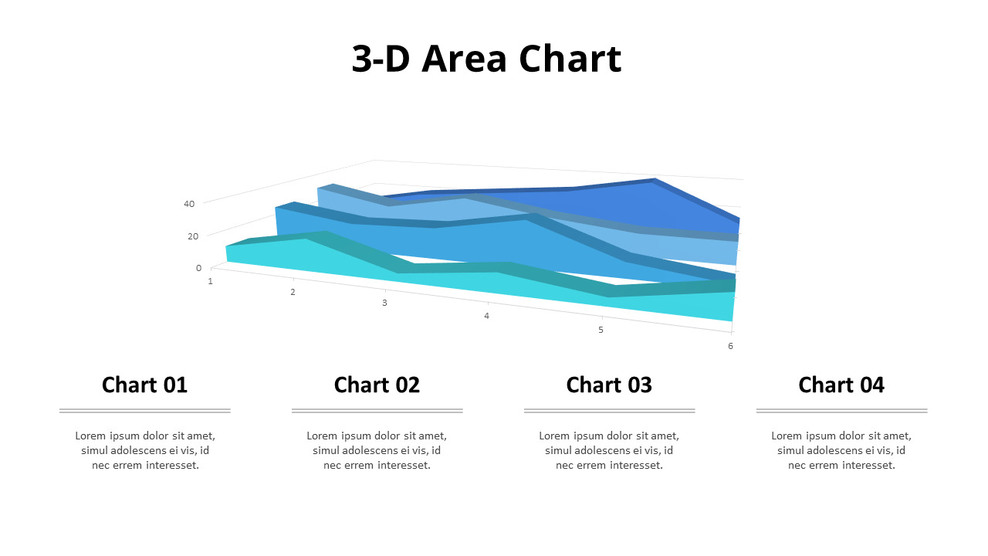 3-D Area Chart

40
20
0
1
2
3
4
5
6

Chart 01

Lorem ipsum dolor sit amet, simul adolescens ei vis, id nec errem interesset.

Chart 02

Lorem ipsum dolor sit amet, simul adolescens ei vis, id nec errem interesset.

Chart 03

Lorem ipsum dolor sit amet, simul adolescens ei vis, id nec errem interesset.

Chart 04

Lorem ipsum dolor sit amet, simul adolescens ei vis, id nec errem interesset.